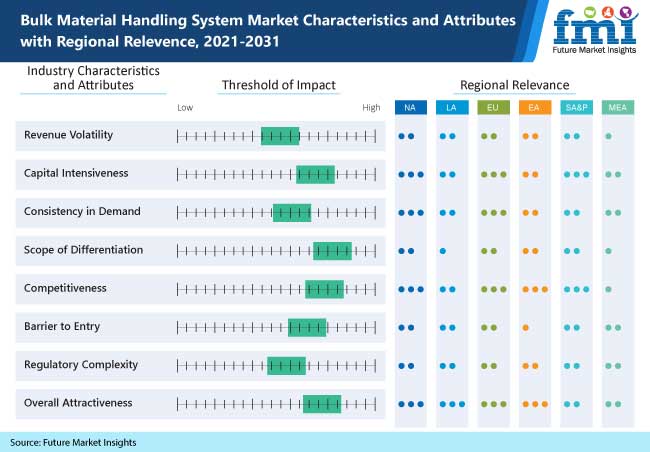 Bulk Material Handling System Market Characteristics and Attributes with Regional Relevence, 2021-2031

fmi
Future Market Insights

Industry Characteristics and Attributes

Threshold of Impact

Regional Relevance

Low

High

NA LA EU EA SA&P MEA

Revenue Volatility

Capital Intensiveness

Consistency in Demand

Scope of Differentiation

Competitiveness

Barrier to Entry

Regulatory Complexity

Overall Attractiveness

Source: Future Market Insights